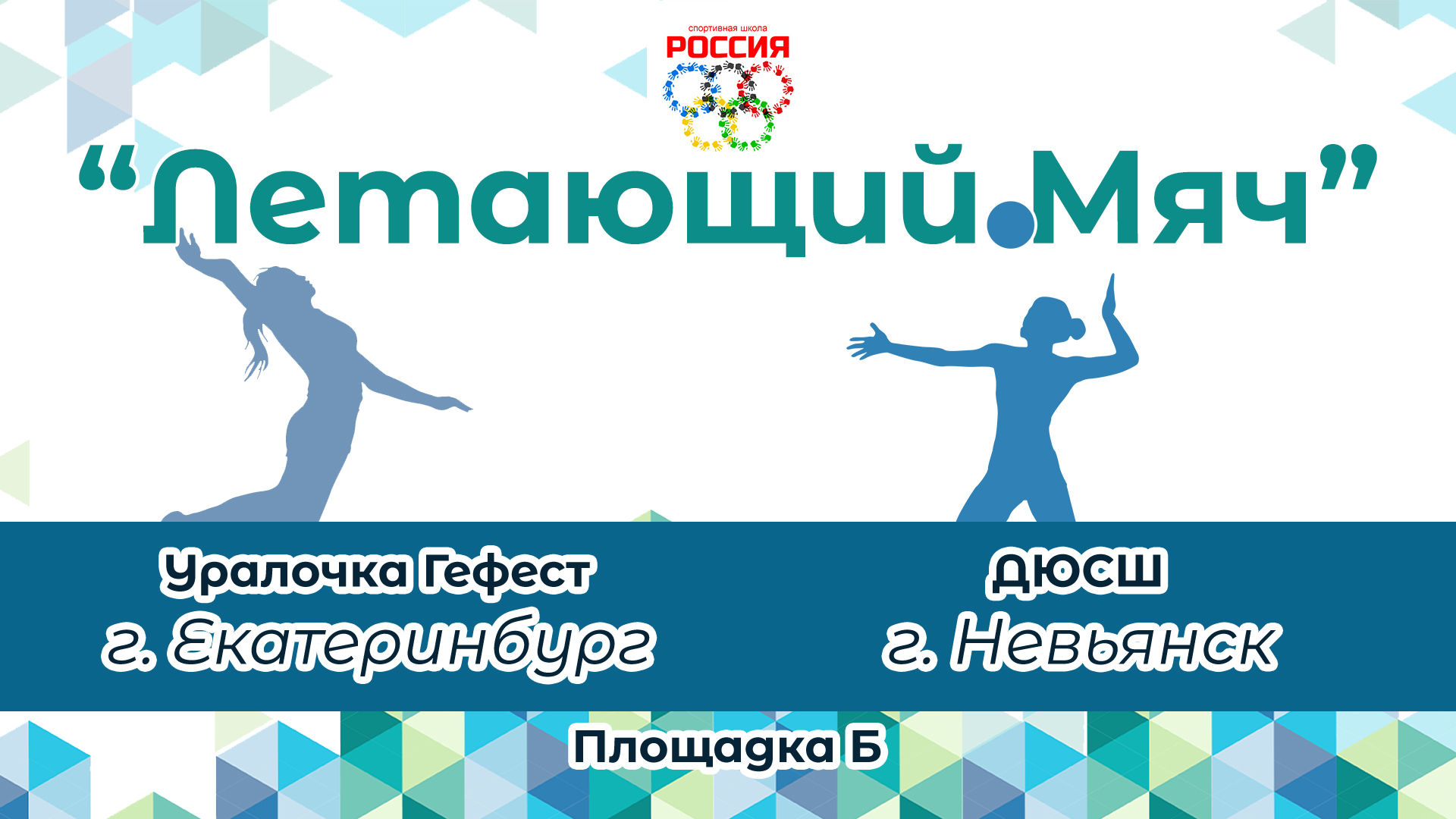 спортивная школа
РОССИЯ

“Летающий Мяч”

Уралочка Гефест
г. Екатеринбург

ДЮСШ
г. Невьянск

Площадка Б